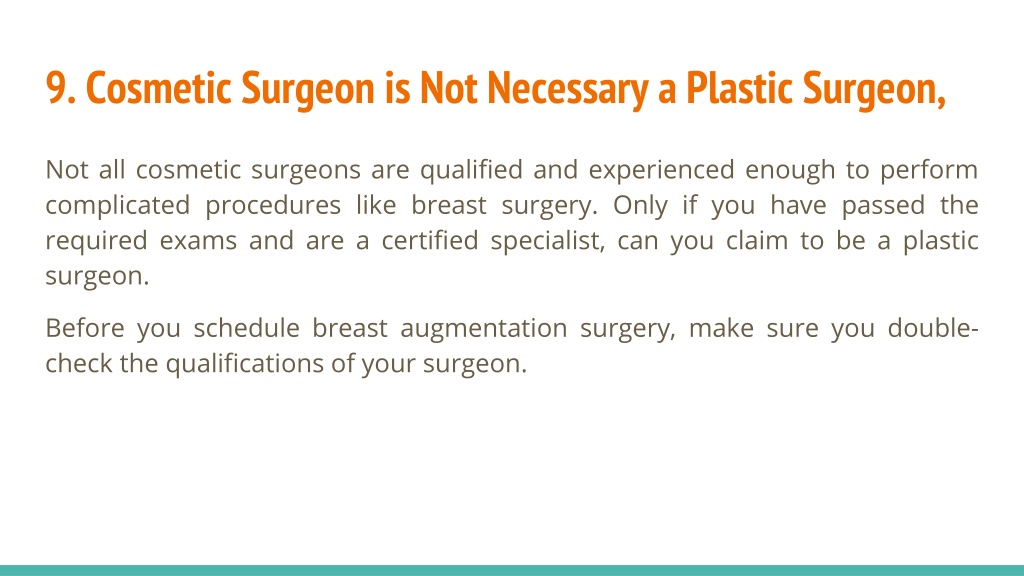 9. Cosmetic Surgeon is Not Necessary a Plastic Surgeon,

Not all cosmetic surgeons are qualified and experienced enough to perform complicated procedures like breast surgery. Only if you have passed the required exams and are a certified specialist, can you claim to be a plastic surgeon.

Before you schedule breast augmentation surgery, make sure you double-check the qualifications of your surgeon.